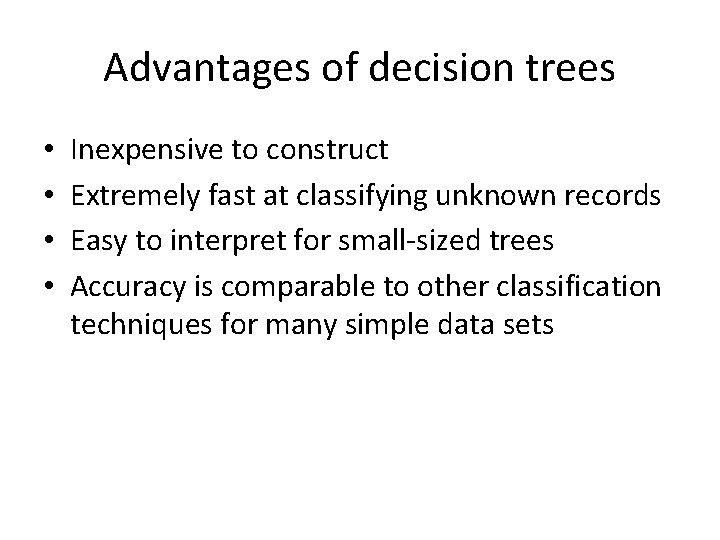 Advantages of decision trees

• Inexpensive to construct
• Extremely fast at classifying unknown records
• Easy to interpret for small-sized trees
• Accuracy is comparable to other classification techniques for many simple data sets